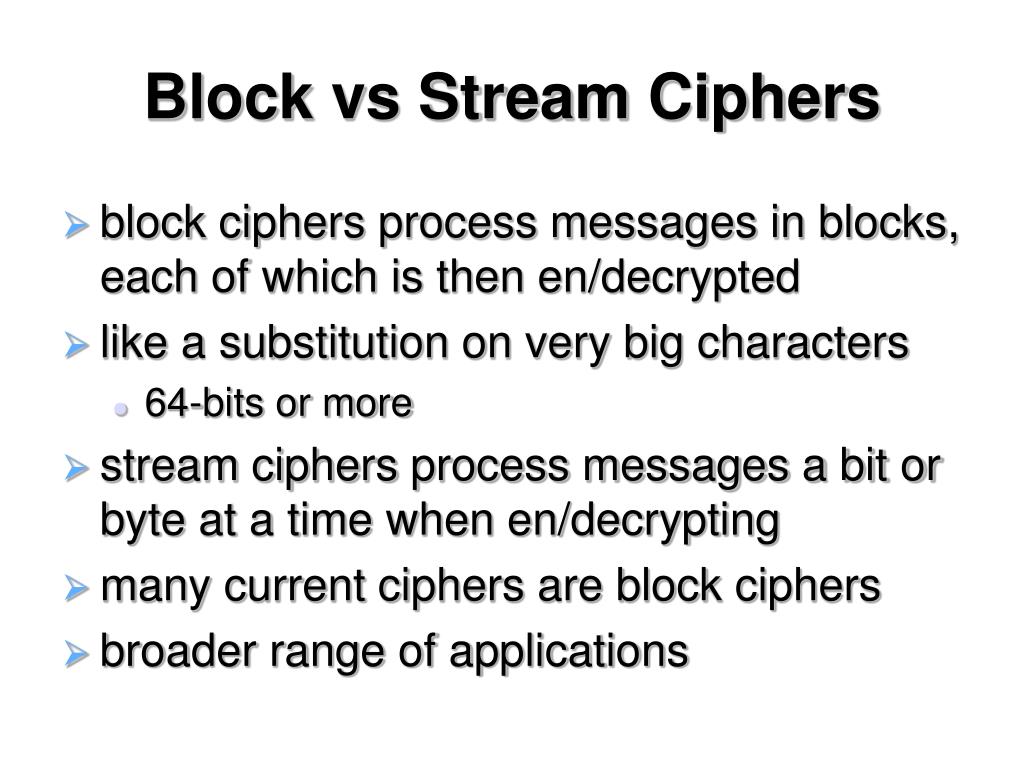 Block vs Stream Ciphers

block ciphers process messages in blocks, each of which is then en/decrypted

like a substitution on very big characters

64-bits or more

stream ciphers process messages a bit or byte at a time when en/decrypting

many current ciphers are block ciphers

broader range of applications